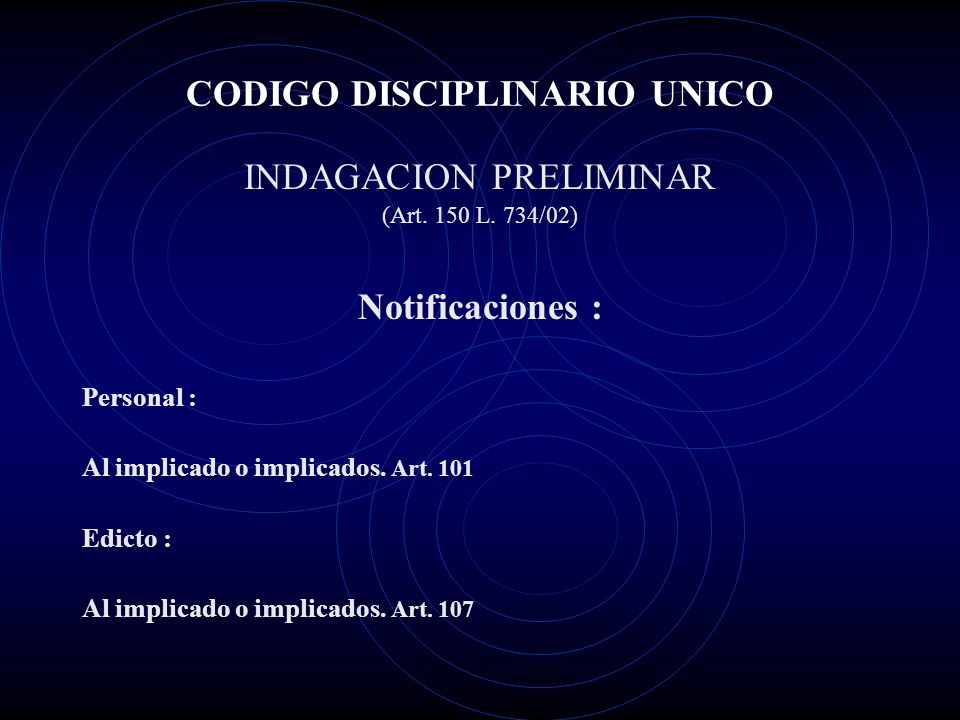 CODIGO DISCIPLINARIO UNICO

INDAGACION PRELIMINAR
(Art. 150 L. 734/02)

Notificaciones :

Personal :

Al implicado o implicados. Art. 101

Edicto :

Al implicado o implicados. Art. 107